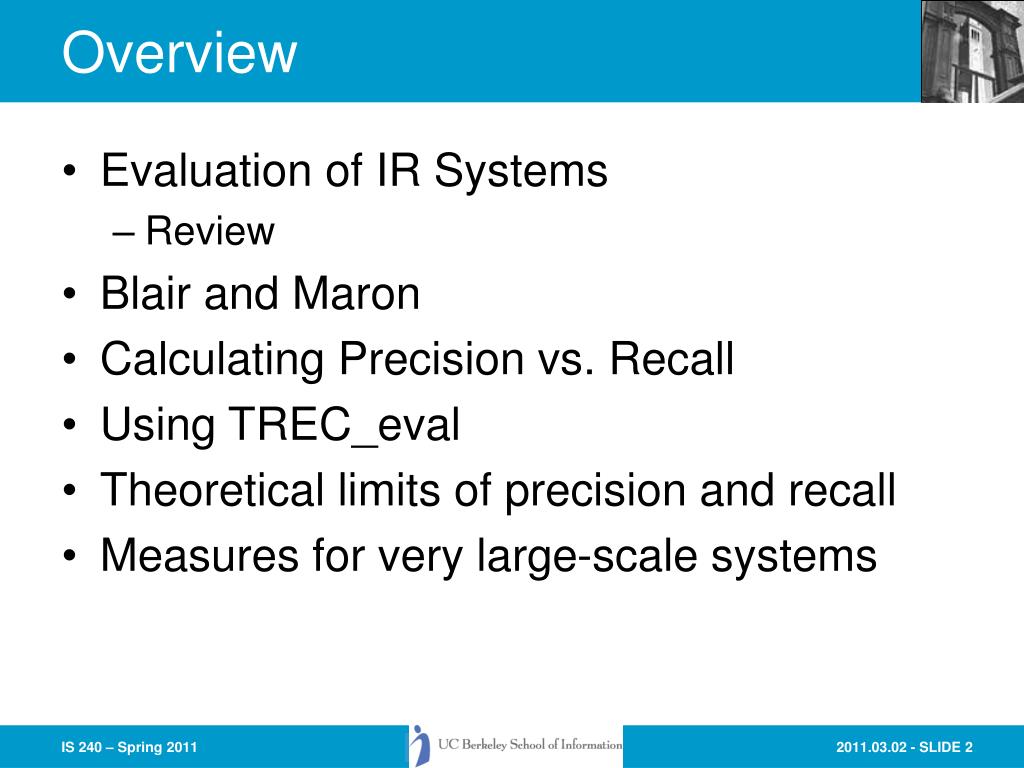 Overview

• Evaluation of IR Systems
– Review
• Blair and Maron
• Calculating Precision vs. Recall
• Using TREC_eval
• Theoretical limits of precision and recall
• Measures for very large-scale systems

IS 240 – Spring 2011

UC Berkeley School of Information

2011.03.02 - SLIDE 2